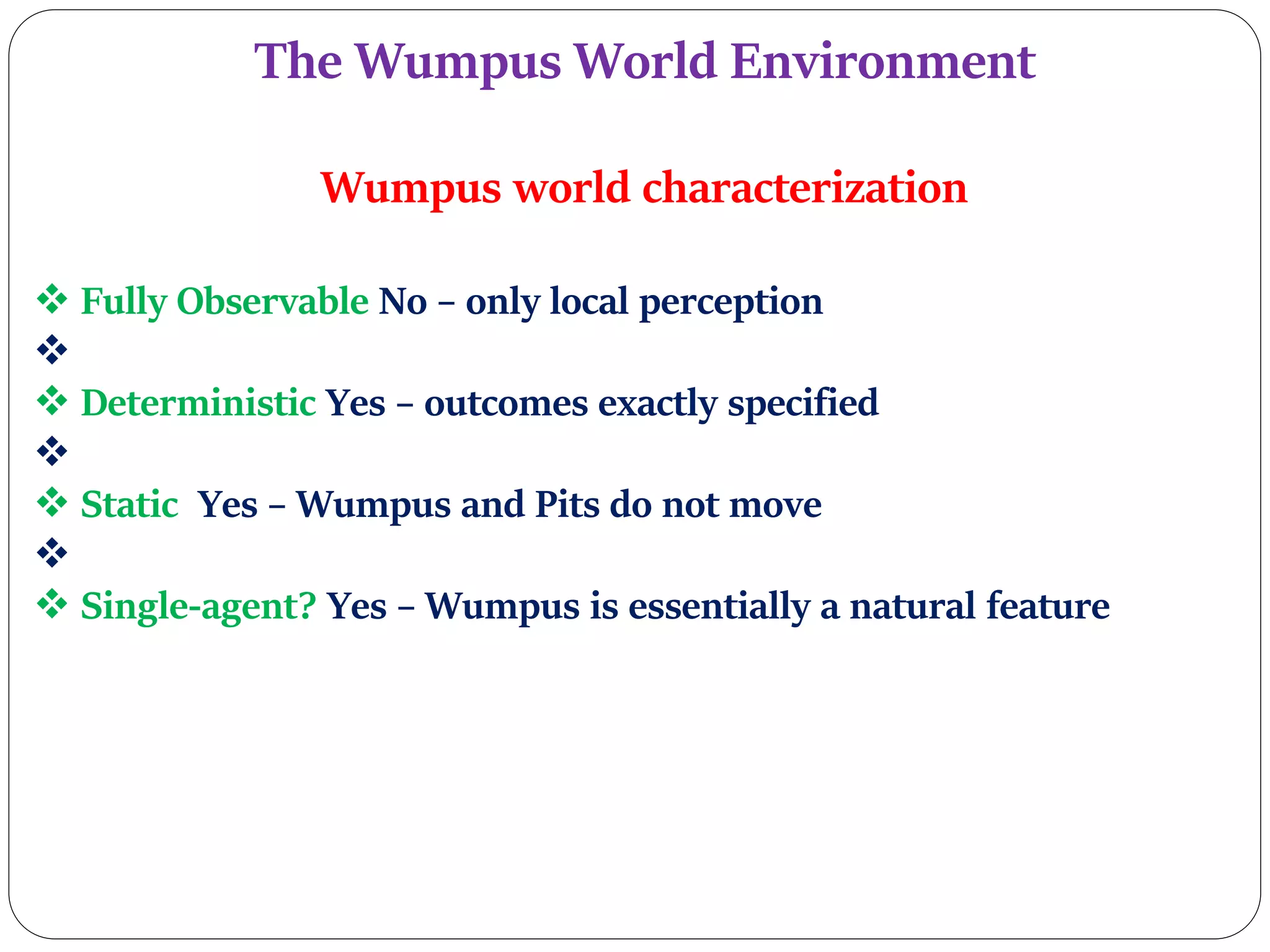 The Wumpus World Environment

Wumpus world characterization

❖ Fully Observable No – only local perception
❖
❖ Deterministic Yes – outcomes exactly specified
❖
❖ Static Yes – Wumpus and Pits do not move
❖
❖ Single-agent? Yes – Wumpus is essentially a natural feature